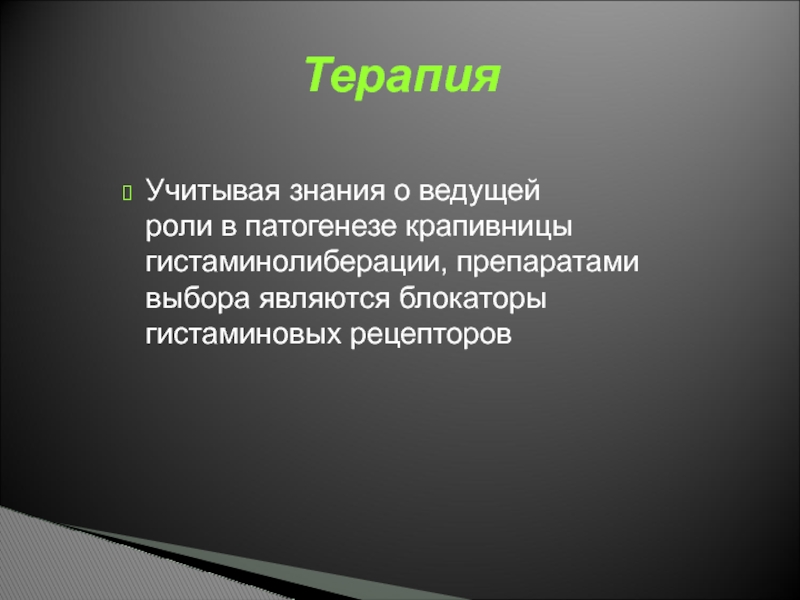 Терапия

Учитывая знания о ведущей роли в патогенезе крапивницы гистаминолиберации, препаратами выбора являются блокаторы гистаминовых рецепторов